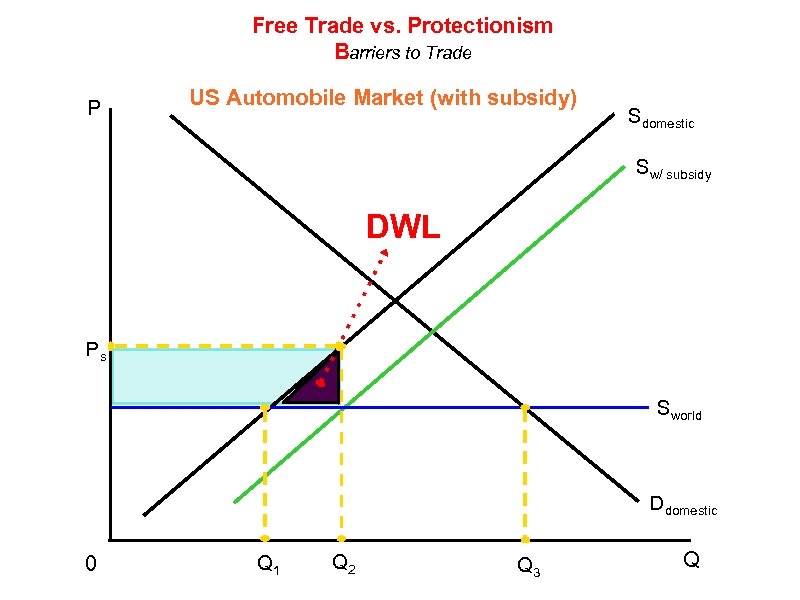 Free Trade vs. Protectionism
Barriers to Trade

US Automobile Market (with subsidy)

P

$S_{domestic}$

$S_{w/\ subsidy}$

DWL

$P_s$

$S_{world}$

$D_{domestic}$

0

$Q_1$

$Q_2$

$Q_3$

Q